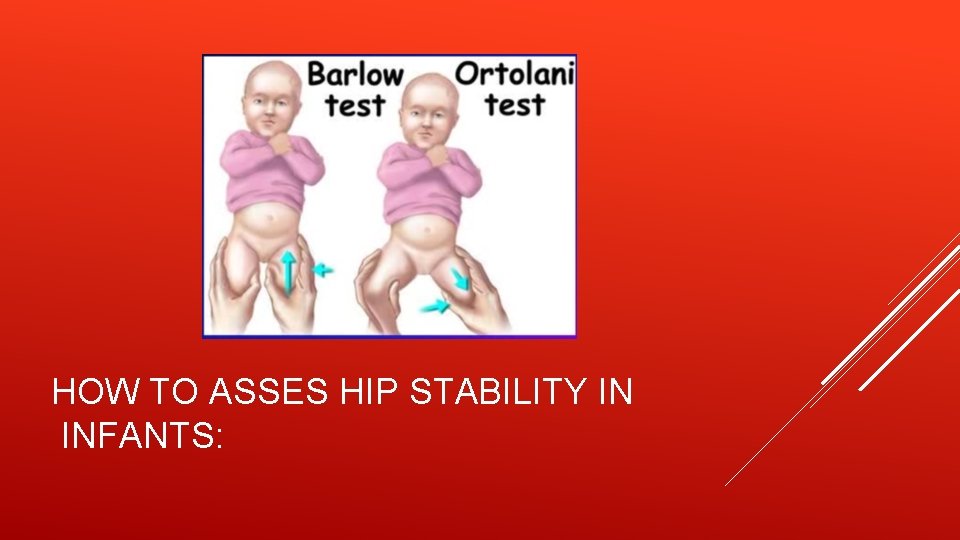 Barlow test

Ortolani test

HOW TO ASSES HIP STABILITY IN INFANTS: